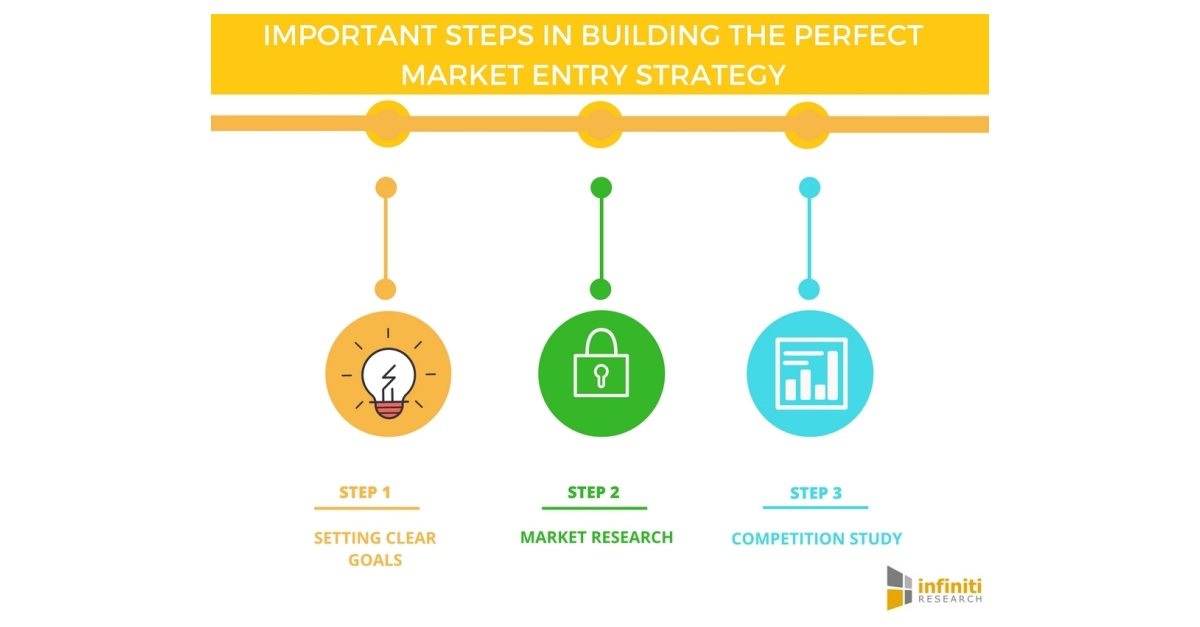 IMPORTANT STEPS IN BUILDING THE PERFECT MARKET ENTRY STRATEGY

STEP 1

SETTING CLEAR GOALS

STEP 2

MARKET RESEARCH

STEP 3

COMPETITION STUDY

infiniti RESEARCH